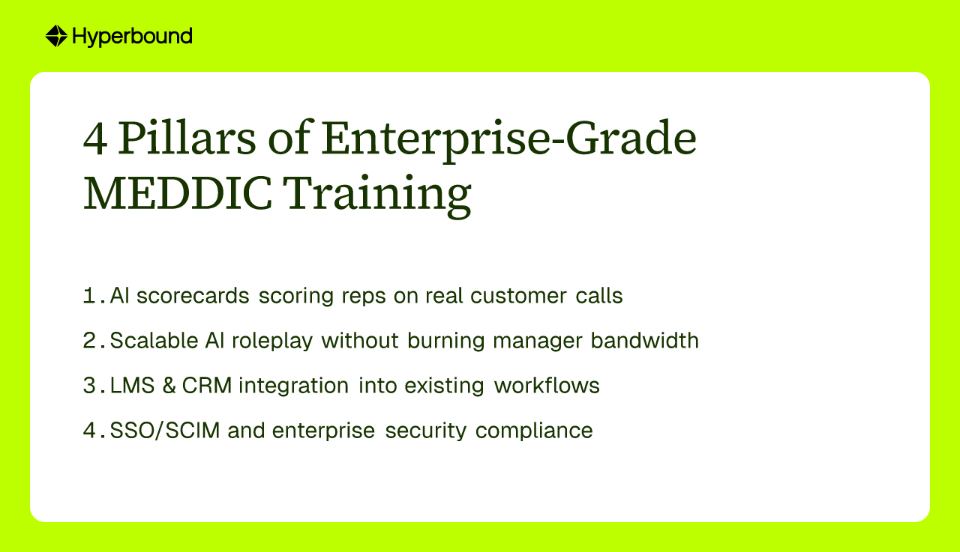 Hyperbound

4 Pillars of Enterprise-Grade MEDDIC Training

1. AI scorecards scoring reps on real customer calls
2. Scalable AI roleplay without burning manager bandwidth
3. LMS & CRM integration into existing workflows
4. SSO/SCIM and enterprise security compliance